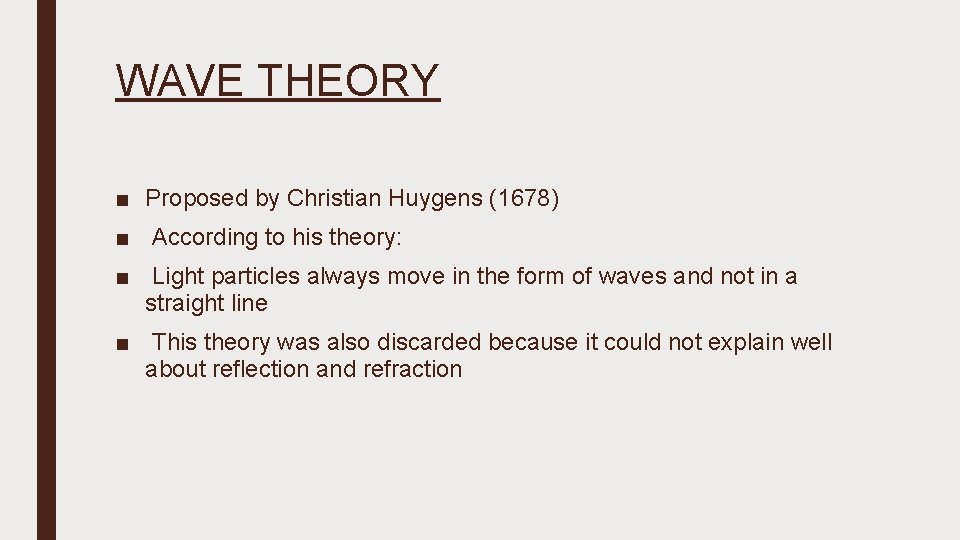 WAVE THEORY

■ Proposed by Christian Huygens (1678)

■ According to his theory:

■ Light particles always move in the form of waves and not in a straight line

■ This theory was also discarded because it could not explain well about reflection and refraction